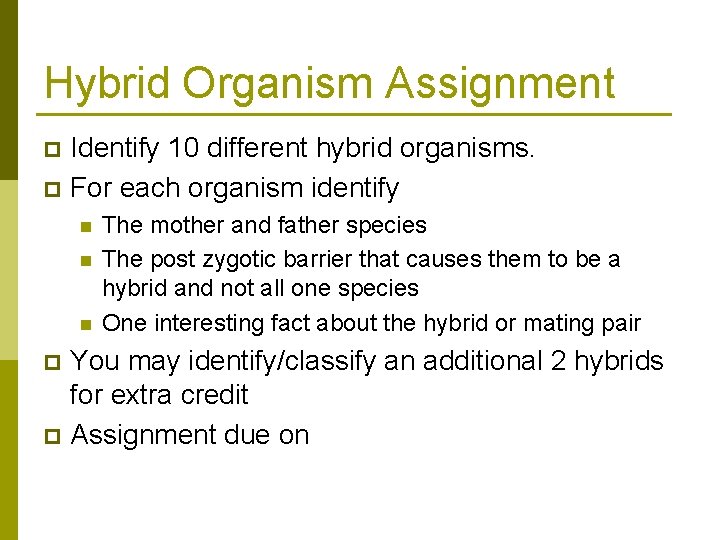 Hybrid Organism Assignment

- Identify 10 different hybrid organisms.
- For each organism identify
  - The mother and father species
  - The post zygotic barrier that causes them to be a hybrid and not all one species
  - One interesting fact about the hybrid or mating pair
- You may identify/classify an additional 2 hybrids for extra credit
- Assignment due on